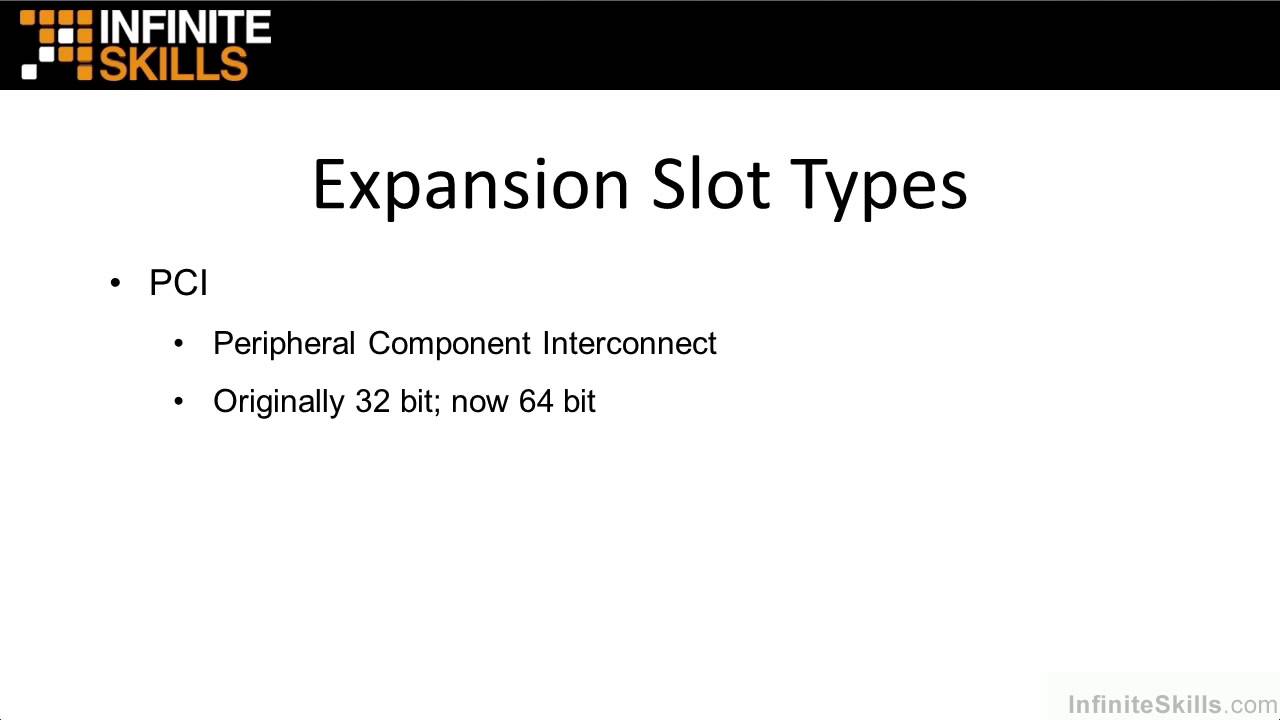 INFINITE SKILLS

Expansion Slot Types

• PCI

• Peripheral Component Interconnect

• Originally 32 bit; now 64 bit

InfiniteSkills.com